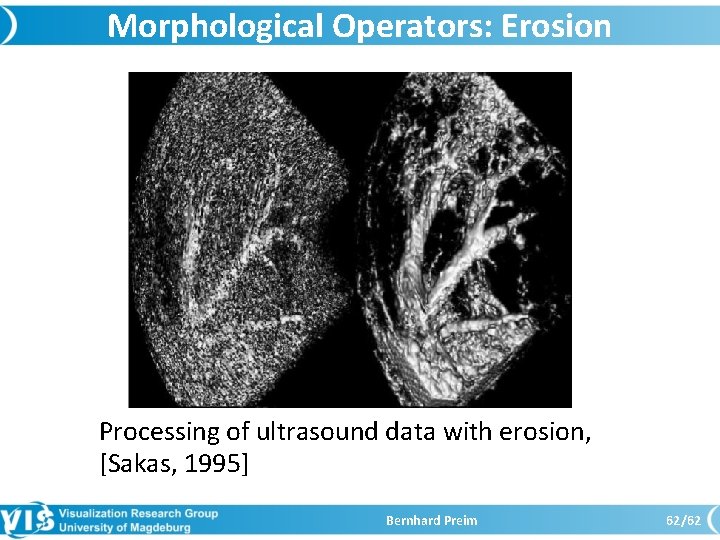 Morphological Operators: Erosion

Processing of ultrasound data with erosion, [Sakas, 1995]

VIS Visualization Research Group
University of Magdeburg

Bernhard Preim

62/62